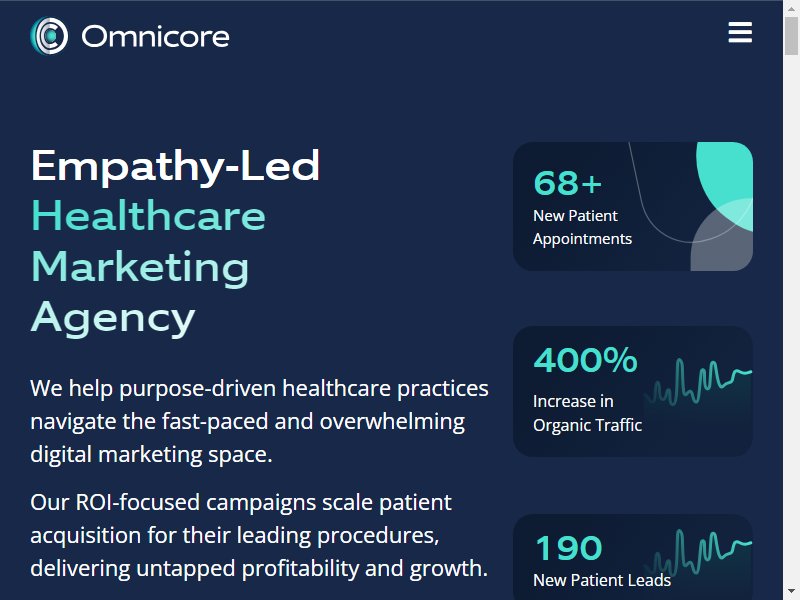 Omnicore

Empathy-Led Healthcare Marketing Agency

We help purpose-driven healthcare practices navigate the fast-paced and overwhelming digital marketing space.

Our ROI-focused campaigns scale patient acquisition for their leading procedures, delivering untapped profitability and growth.

68+
New Patient Appointments

400%
Increase in Organic Traffic

190
New Patient Leads